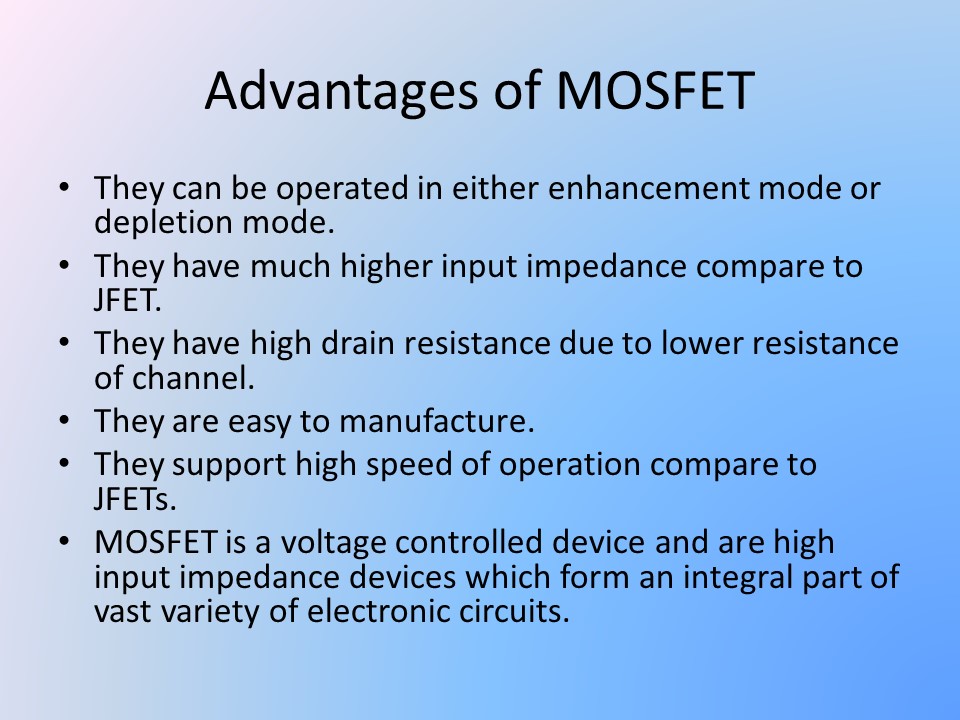 Advantages of MOSFET

• They can be operated in either enhancement mode or depletion mode.
• They have much higher input impedance compare to JFET.
• They have high drain resistance due to lower resistance of channel.
• They are easy to manufacture.
• They support high speed of operation compare to JFETs.
• MOSFET is a voltage controlled device and are high input impedance devices which form an integral part of vast variety of electronic circuits.